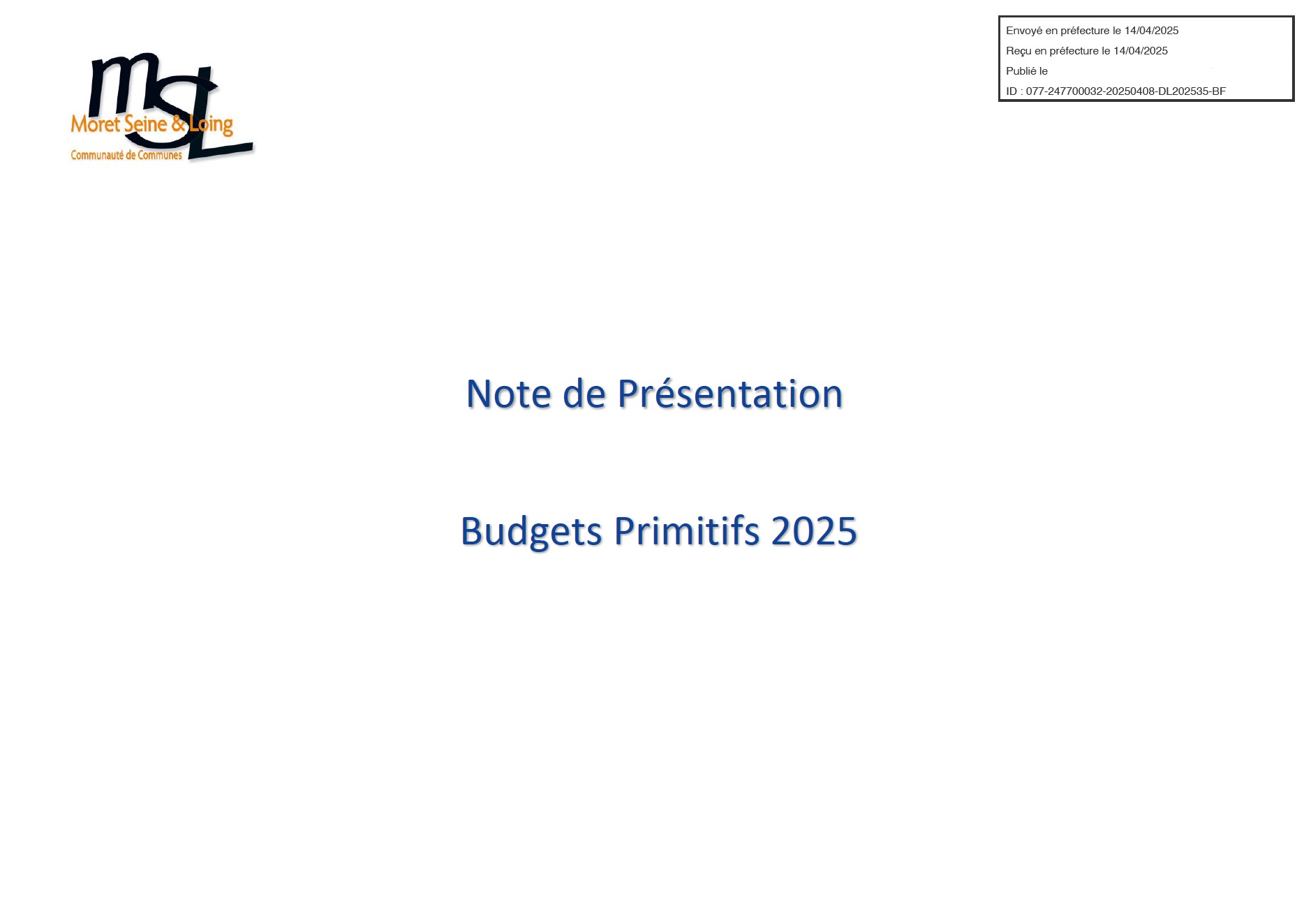 msL
Moret Seine & Loing
Communauté de Communes

Envoyé en préfecture le 14/04/2025
Reçu en préfecture le 14/04/2025
Publié le
ID : 077-247700032-20250408-DL202535-BF

Note de Présentation

Budgets Primitifs 2025